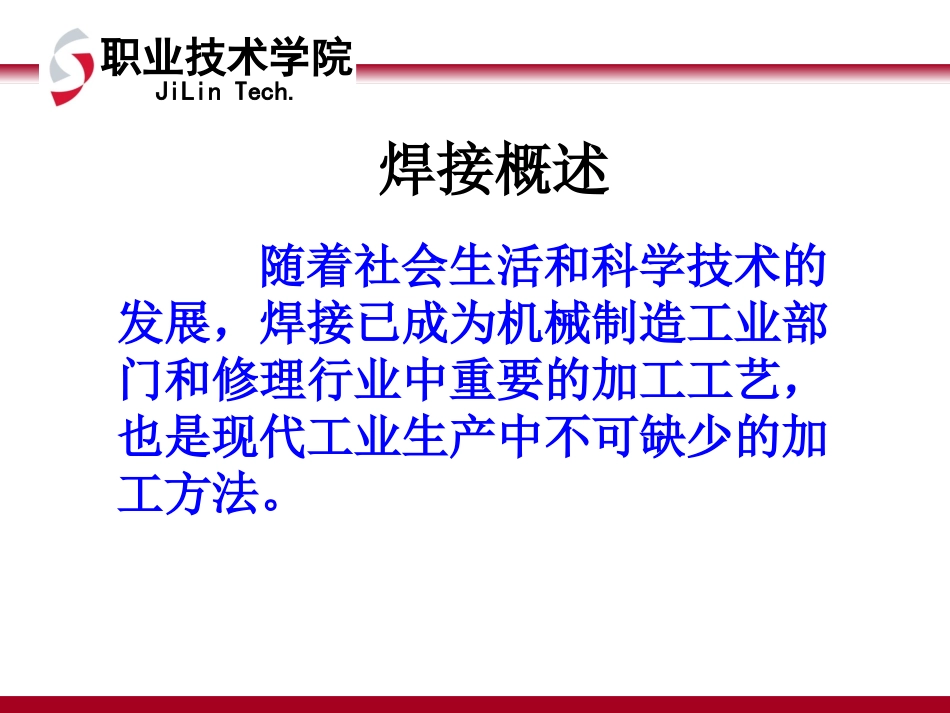 职业技术学院
JiLin Tech.

焊接概述

随着社会生活和科学技术的发展，焊接已成为机械制造工业部门和修理行业中重要的加工工艺，也是现代工业生产中不可缺少的加工方法。